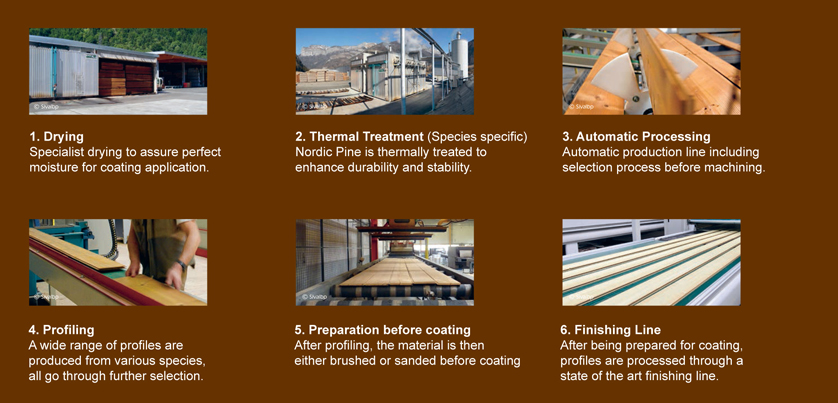 © Sivalbp

1. Drying
Specialist drying to assure perfect moisture for coating application.

© Sivalbp

2. Thermal Treatment (Species specific)
Nordic Pine is thermally treated to enhance durability and stability.

© Sivalbp

3. Automatic Processing
Automatic production line including selection process before machining.

© Sivalbp

4. Profiling
A wide range of profiles are produced from various species, all go through further selection.

© Sivalbp

5. Preparation before coating
After profiling, the material is then either brushed or sanded before coating

6. Finishing Line
After being prepared for coating, profiles are processed through a state of the art finishing line.